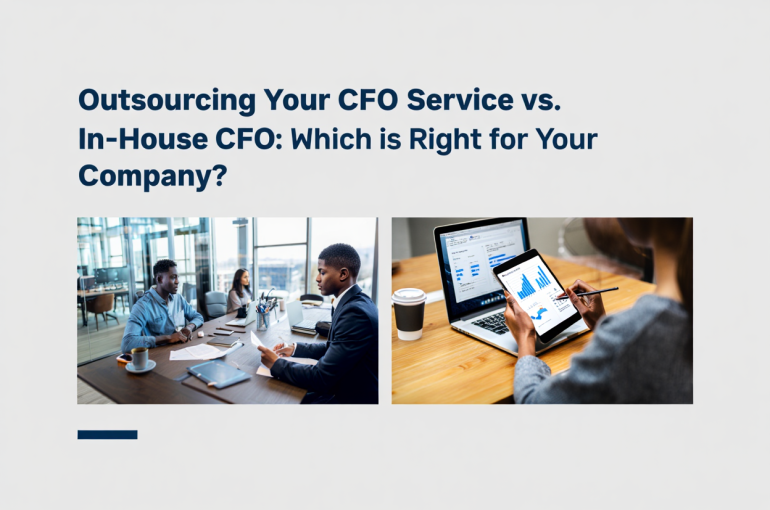 Outsourcing Your CFO Service vs. In-House CFO: Which is Right for Your Company?